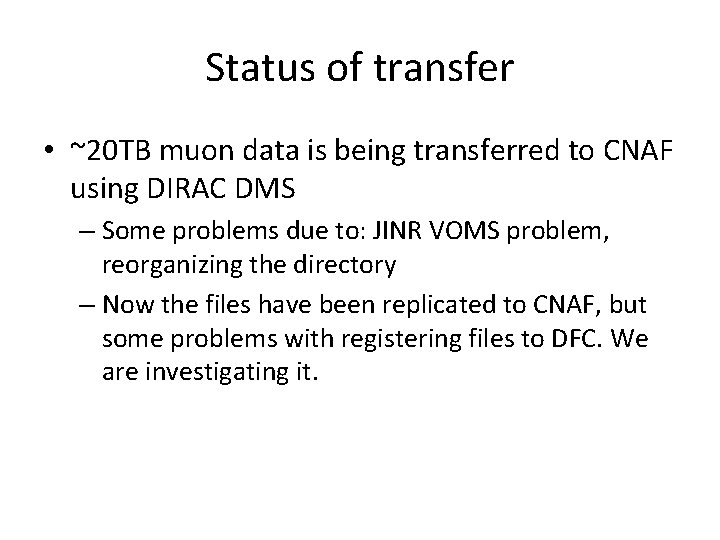 Status of transfer

• ~20TB muon data is being transferred to CNAF using DIRAC DMS

– Some problems due to: JINR VOMS problem, reorganizing the directory

– Now the files have been replicated to CNAF, but some problems with registering files to DFC. We are investigating it.